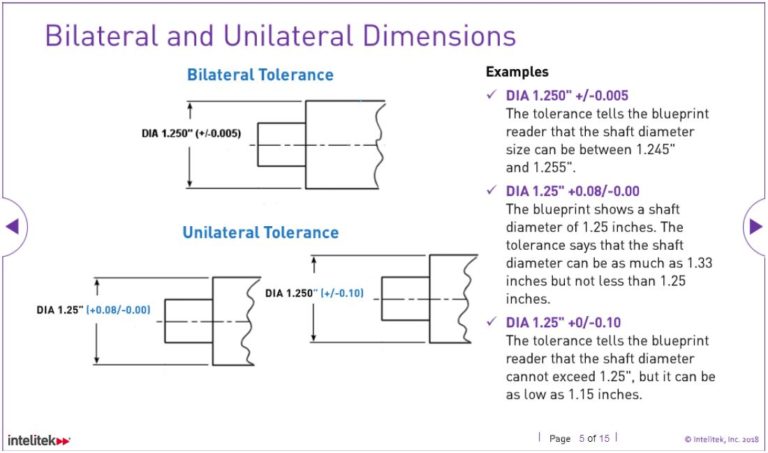 Bilateral and Unilateral Dimensions

Bilateral Tolerance

DIA 1.250" (+/-0.005)

Unilateral Tolerance

DIA 1.25" (+0.08/-0.00)

DIA 1.250" (+/-0.10)

Examples

✓ DIA 1.250" +/-0.005
The tolerance tells the blueprint reader that the shaft diameter size can be between 1.245" and 1.255".

✓ DIA 1.25" +0.08/-0.00
The blueprint shows a shaft diameter of 1.25 inches. The tolerance says that the shaft diameter can be as much as 1.33 inches but not less than 1.25 inches.

✓ DIA 1.25" +0/-0.10
The tolerance tells the blueprint reader that the shaft diameter cannot exceed 1.25", but it can be as low as 1.15 inches.

intelitek

| Page 5 of 15 |

© Intelitek, Inc. 2018